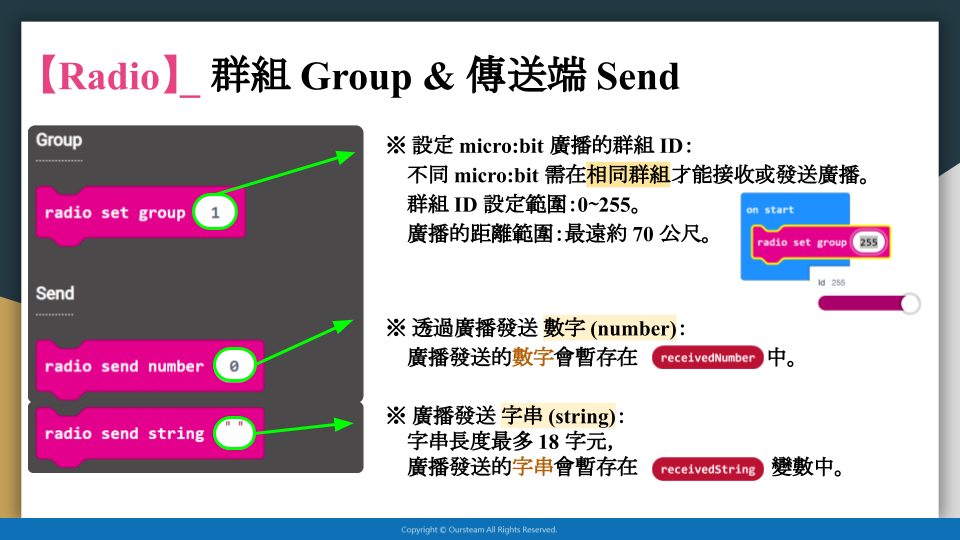 【Radio】_ 群組 Group & 傳送端 Send

Group

radio set group 1

Send

radio send number 0

radio send string " "

※ 設定 micro:bit 廣播的群組 ID：
不同 micro:bit 需在相同群組才能接收或發送廣播。
群組 ID 設定範圍：0~255。
廣播的距離範圍：最遠約 70 公尺。

on start
radio set group 255
Id 255

※ 透過廣播發送 數字 (number)：
廣播發送的數字會暫存在 receivedNumber 中。

※ 廣播發送 字串 (string)：
字串長度最多 18 字元,
廣播發送的字串會暫存在 receivedString 變數中。

Copyright © Oursteam All Rights Reserved.